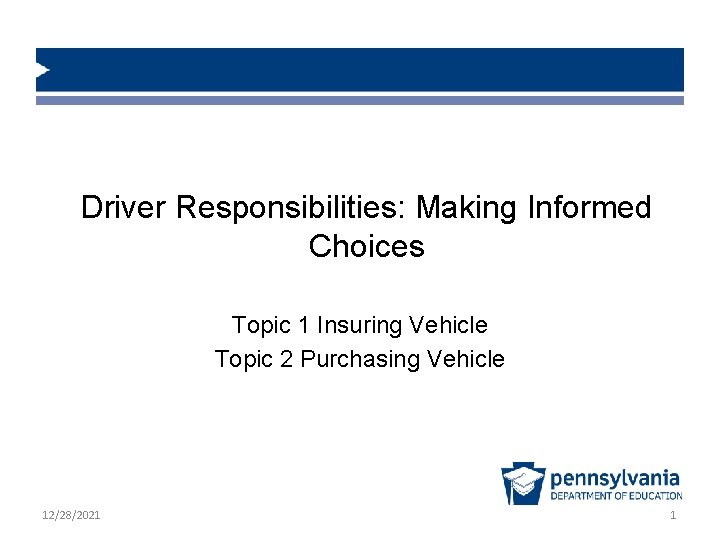 Driver Responsibilities: Making Informed Choices

Topic 1 Insuring Vehicle
Topic 2 Purchasing Vehicle

pennsylvania
DEPARTMENT OF EDUCATION

12/28/2021

1